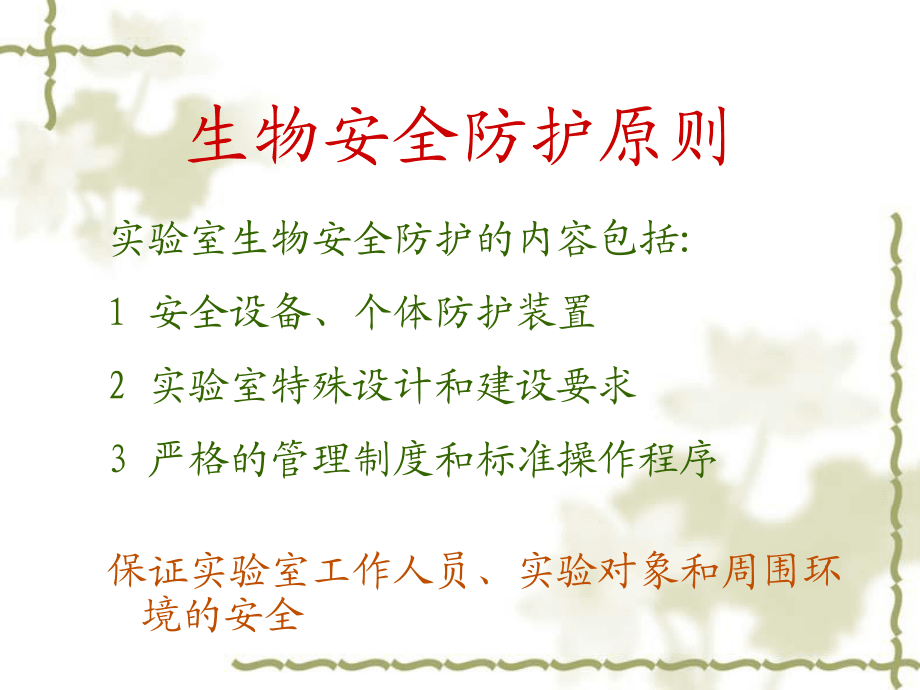 生物安全防护原则

实验室生物安全防护的内容包括:

1 安全设备、个体防护装置

2 实验室特殊设计和建设要求

3 严格的管理制度和标准操作程序

保证实验室工作人员、实验对象和周围环境的安全